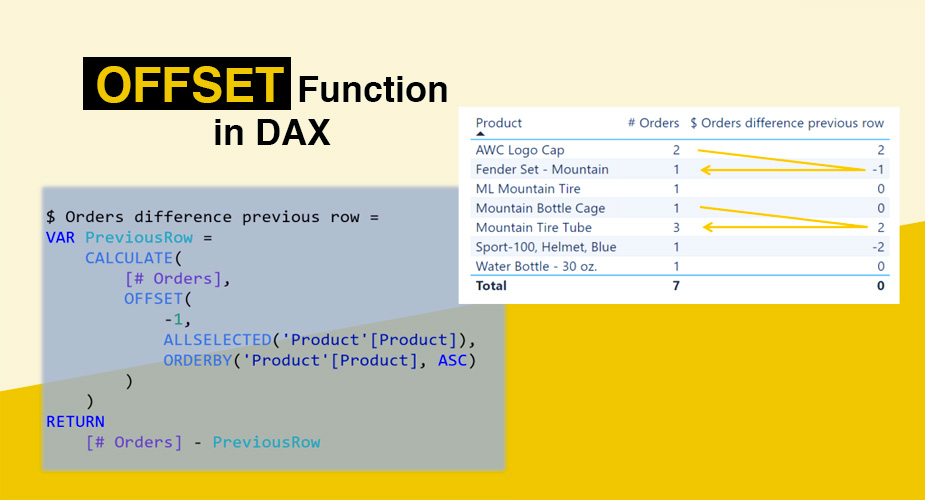 OFFSET Function in DAX

$ Orders difference previous row =
VAR PreviousRow =
    CALCULATE(
        [# Orders],
        OFFSET(
            -1,
            ALLSELECTED('Product'[Product]),
            ORDERBY('Product'[Product], ASC)
        )
    )
RETURN
    [# Orders] - PreviousRow

| Product | # Orders | $ Orders difference previous row |
|---|---|---|
| AWC Logo Cap | 2 | 2 |
| Fender Set - Mountain | 1 | -1 |
| ML Mountain Tire | 1 | 0 |
| Mountain Bottle Cage | 1 | 0 |
| Mountain Tire Tube | 3 | 2 |
| Sport-100, Helmet, Blue | 1 | -2 |
| Water Bottle - 30 oz. | 1 | 0 |
| Total | 7 | 0 |